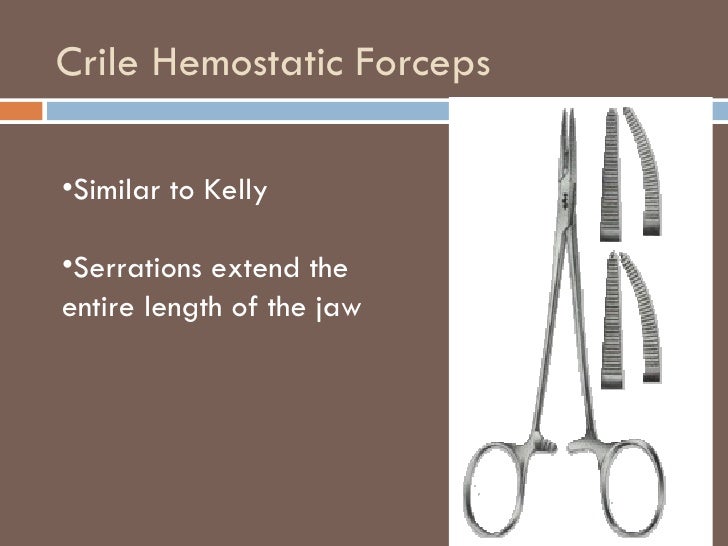 Crile Hemostatic Forceps

•Similar to Kelly

•Serrations extend the entire length of the jaw